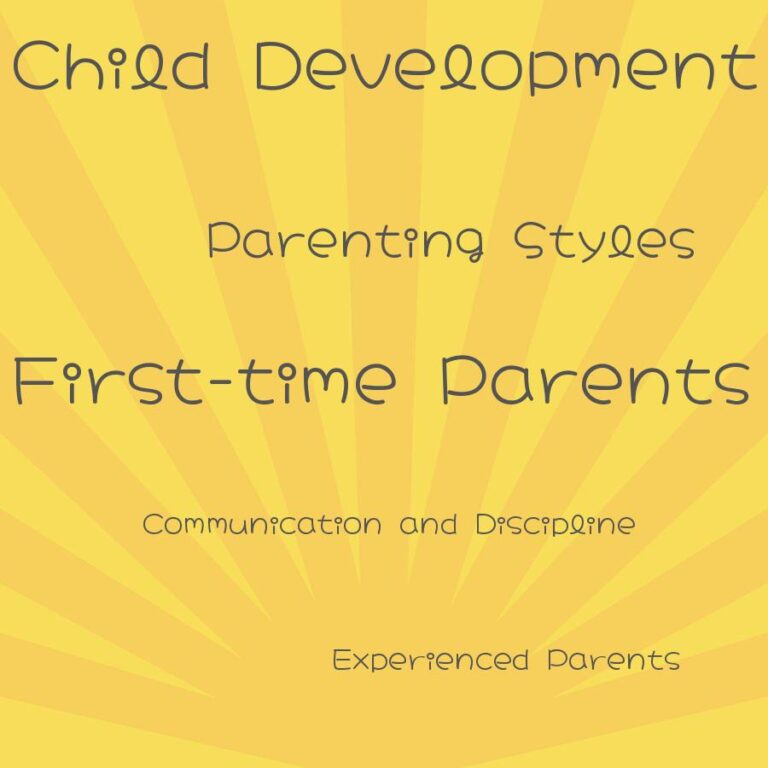 Child Development

Parenting Styles

First-time Parents

Communication and Discipline

Experienced Parents